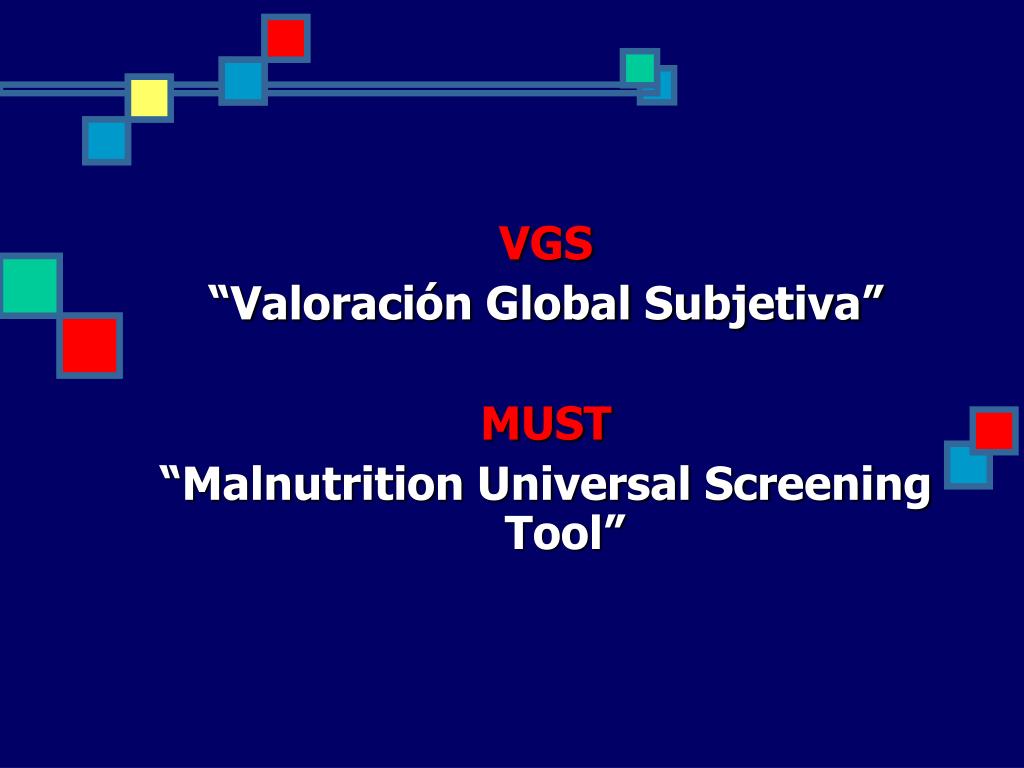 VGS
“Valoración Global Subjetiva”

MUST
“Malnutrition Universal Screening Tool”